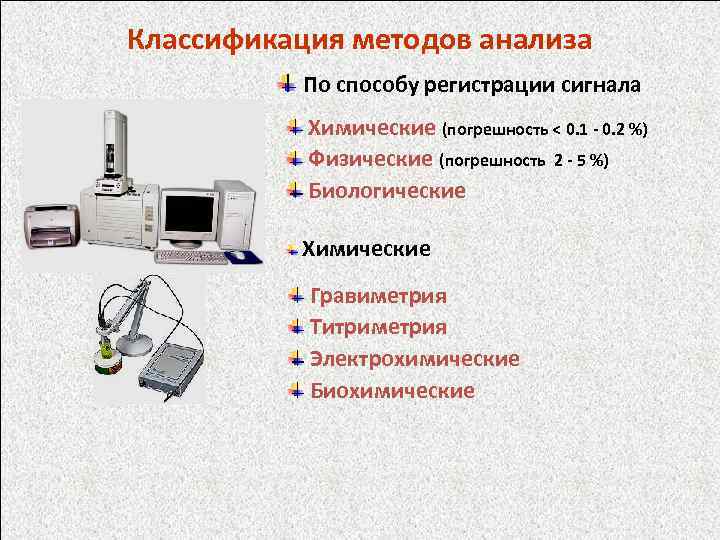 Классификация методов анализа

По способу регистрации сигнала

Химические (погрешность < 0.1 - 0.2 %)
Физические (погрешность 2 - 5 %)
Биологические

Химические

Гравиметрия
Титриметрия
Электрохимические
Биохимические